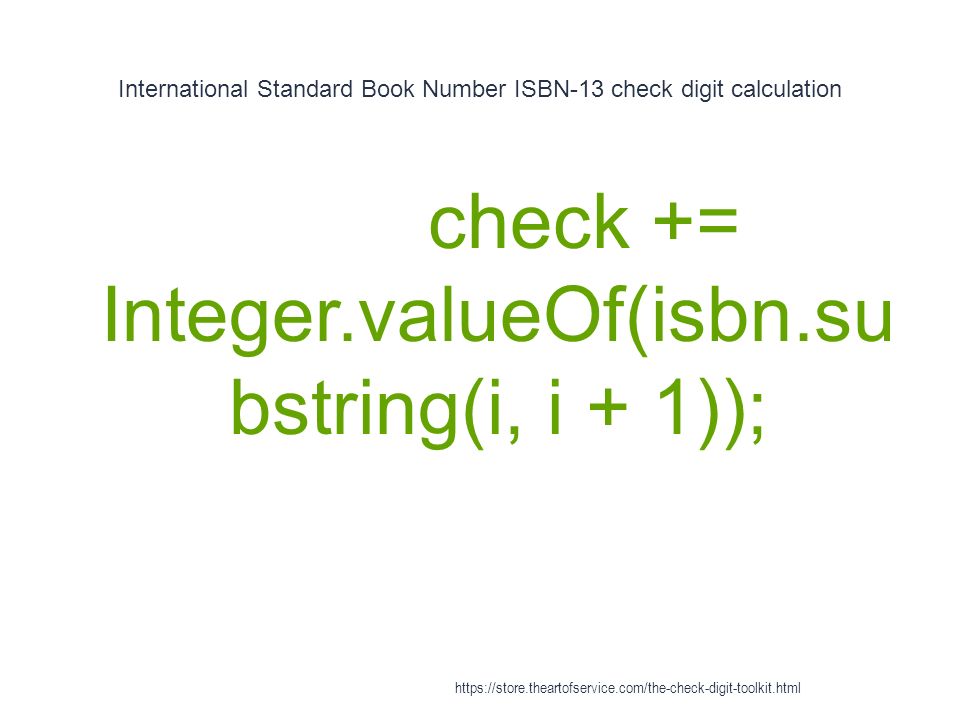 International Standard Book Number ISBN-13 check digit calculation

check += Integer.valueOf(isbn.substring(i, i + 1));

https://store.theartofservice.com/the-check-digit-toolkit.html